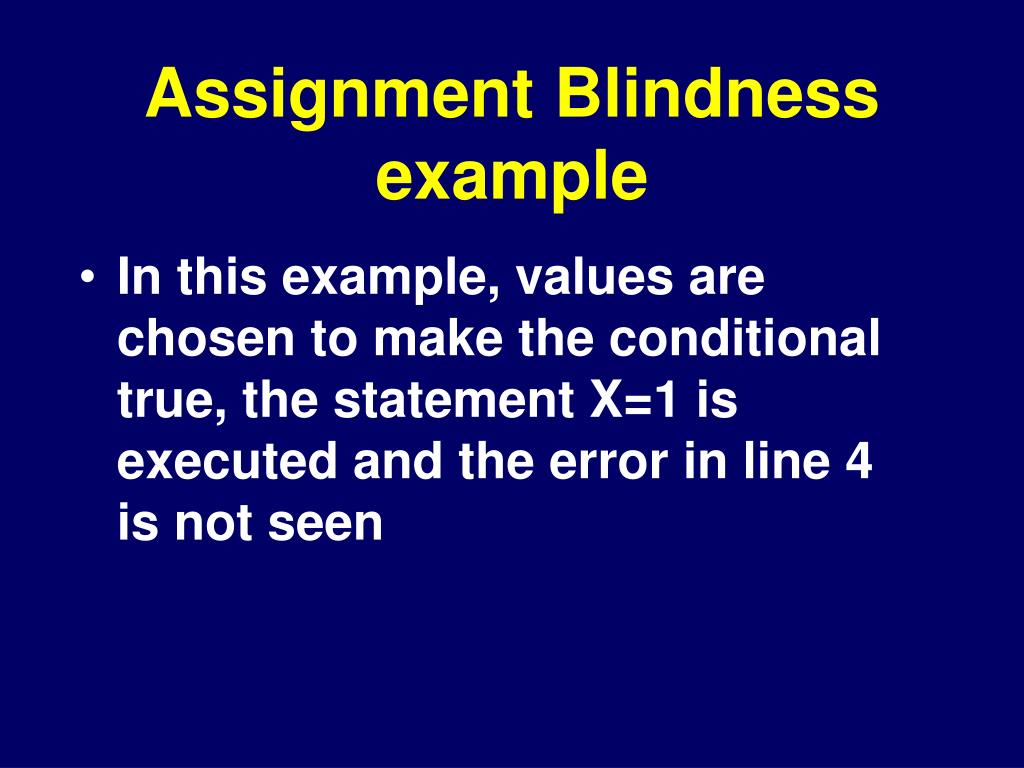 Assignment Blindness example

• In this example, values are chosen to make the conditional true, the statement X=1 is executed and the error in line 4 is not seen